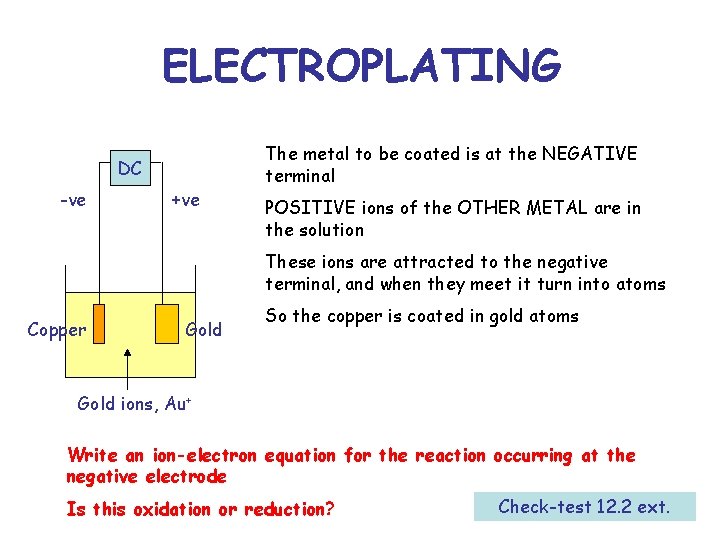 ELECTROPLATING

DC

-ve

+ve

Copper

Gold

Gold ions, $Au^+$

The metal to be coated is at the NEGATIVE terminal

POSITIVE ions of the OTHER METAL are in the solution

These ions are attracted to the negative terminal, and when they meet it turn into atoms

So the copper is coated in gold atoms

Write an ion-electron equation for the reaction occurring at the negative electrode

Is this oxidation or reduction?

Check-test 12.2 ext.